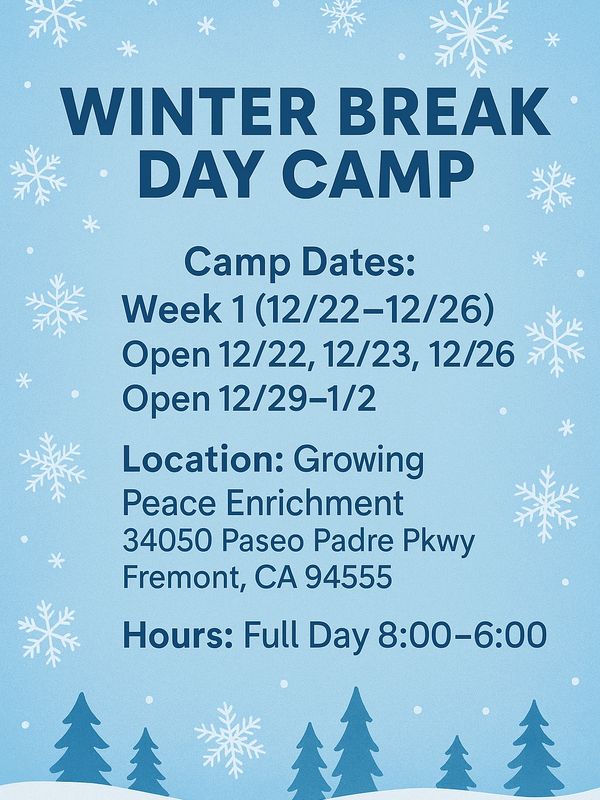 WINTER BREAK DAY CAMP

Camp Dates:
Week 1 (12/22–12/26)
Open 12/22, 12/23, 12/26
Open 12/29–1/2

Location: Growing Peace Enrichment
34050 Paseo Padre Pkwy
Fremont, CA 94555

Hours: Full Day 8:00–6:00